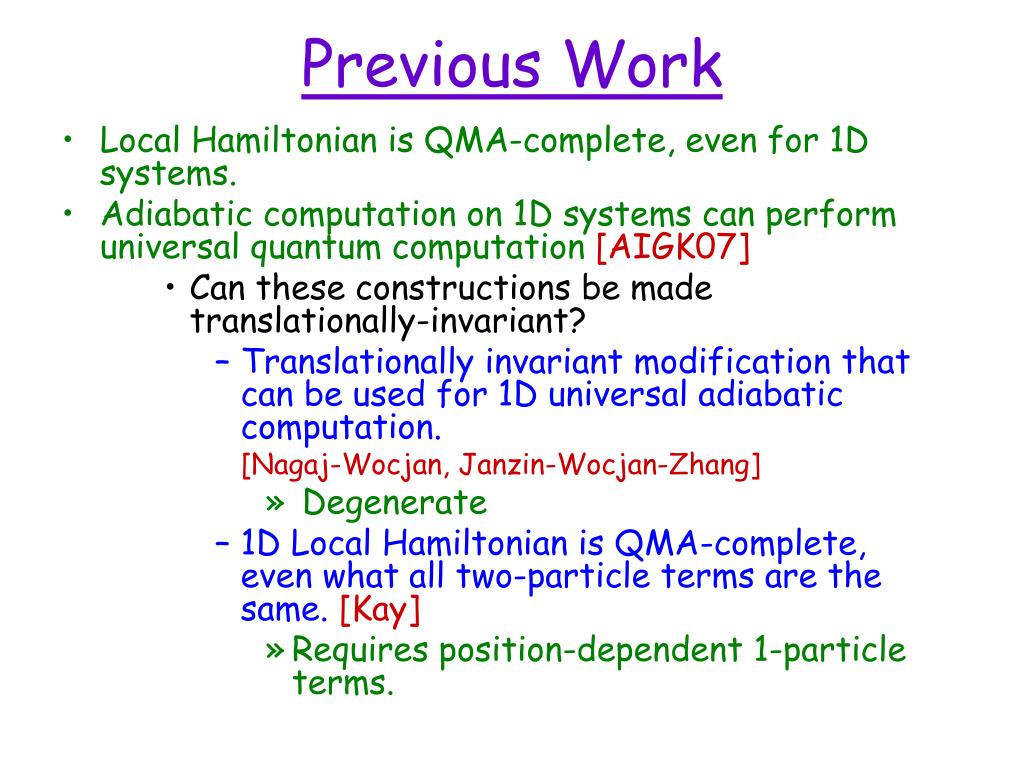 Previous Work

• Local Hamiltonian is QMA-complete, even for 1D systems.

• Adiabatic computation on 1D systems can perform universal quantum computation [AIGK07]

• Can these constructions be made translationally-invariant?

– Translationally invariant modification that can be used for 1D universal adiabatic computation.
[Nagaj-Wocjan, Janzin-Wocjan-Zhang]

» Degenerate

– 1D Local Hamiltonian is QMA-complete, even what all two-particle terms are the same. [Kay]

» Requires position-dependent 1-particle terms.